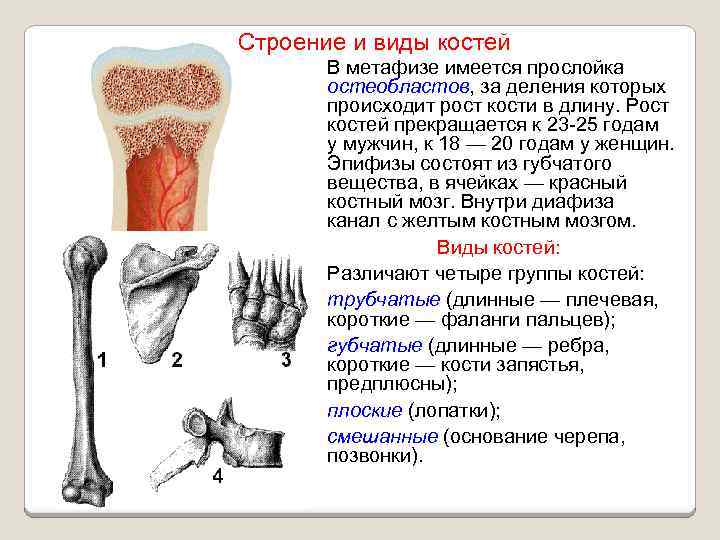 Строение и виды костей

В метафизе имеется прослойка остеобластов, за деления которых происходит рост кости в длину. Рост костей прекращается к 23-25 годам у мужчин, к 18 — 20 годам у женщин. Эпифизы состоят из губчатого вещества, в ячейках — красный костный мозг. Внутри диафиза канал с желтым костным мозгом.

Виды костей:

Различают четыре группы костей:

трубчатые (длинные — плечевая, короткие — фаланги пальцев);

губчатые (длинные — ребра, короткие — кости запястья, предплюсны);

плоские (лопатки);

смешанные (основание черепа, позвонки).

1

2

3

4